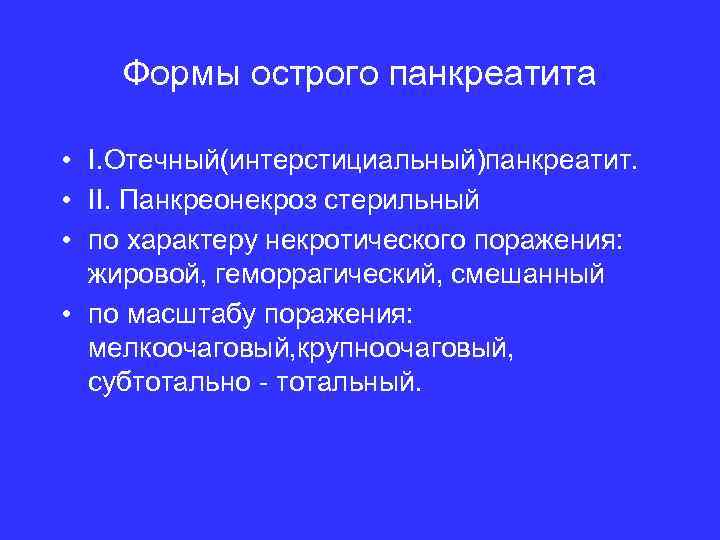 Формы острого панкреатита

• I.Отечный(интерстициальный)панкреатит.
• II. Панкреонекроз стерильный
• по характеру некротического поражения: жировой, геморрагический, смешанный
• по масштабу поражения: мелкоочаговый,крупноочаговый, субтотально - тотальный.